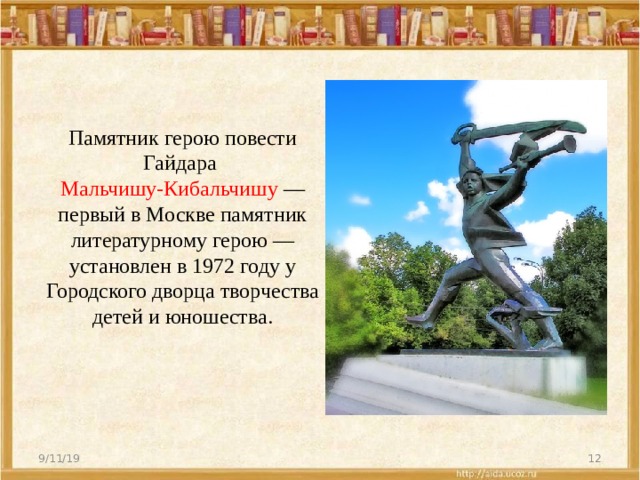 Памятник герою повести Гайдара Мальчишу-Кибальчишу — первый в Москве памятник литературному герою — установлен в 1972 году у Городского дворца творчества детей и юношества.

9/11/19

12

http://aida.ucoz.ru